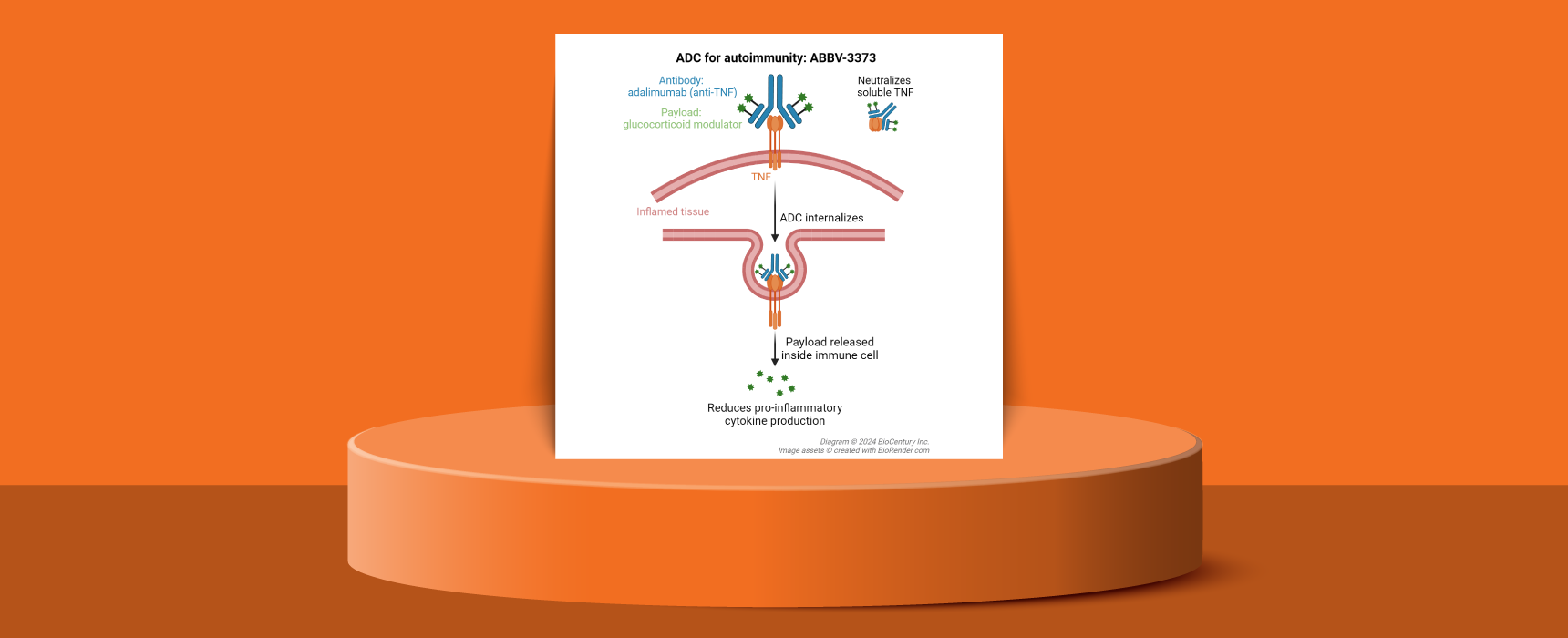 ADC for autoimmunity: ABBV-3373

Antibody:
adalimumab (anti-TNF)

Payload:
glucocorticoid modulator

Neutralizes
soluble TNF

TNF

Inflamed tissue

ADC internalizes

Payload released
inside immune cell

Reduces pro-inflammatory
cytokine production

Diagram © 2024 BioCentury Inc.
Image assets © created with BioRender.com